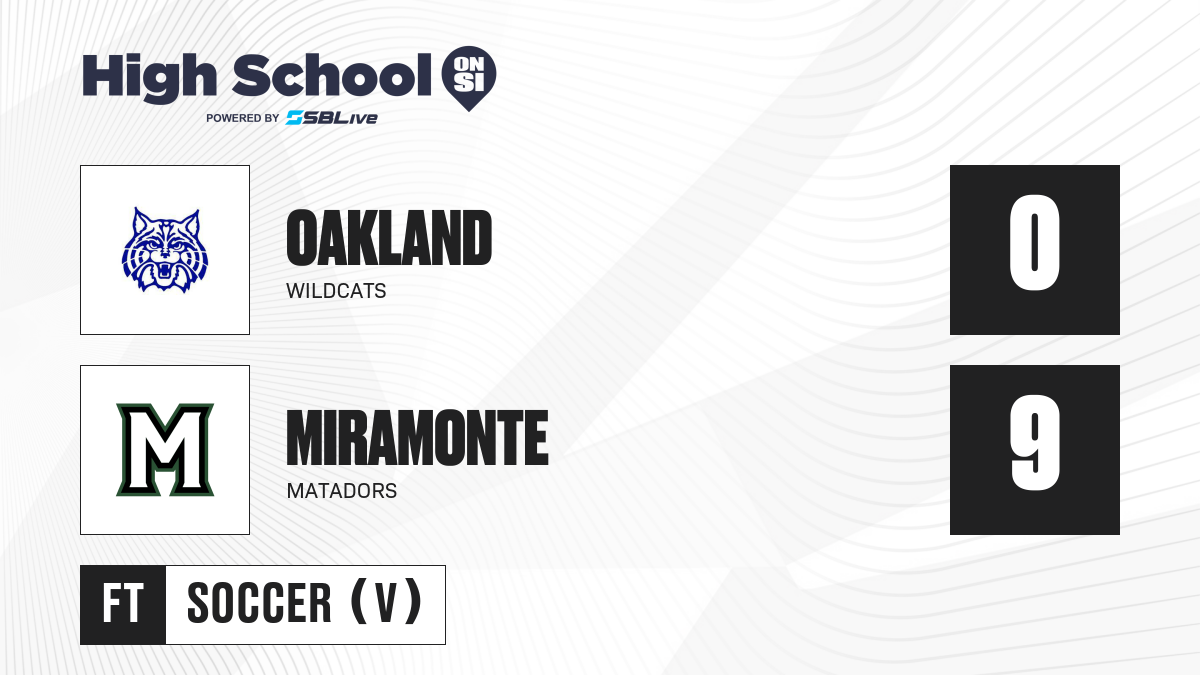 High School ON SI
POWERED BY SBLive

OAKLAND
WILDCATS

0

M

MIRAMONTE
MATADORS

9

FT SOCCER (V)